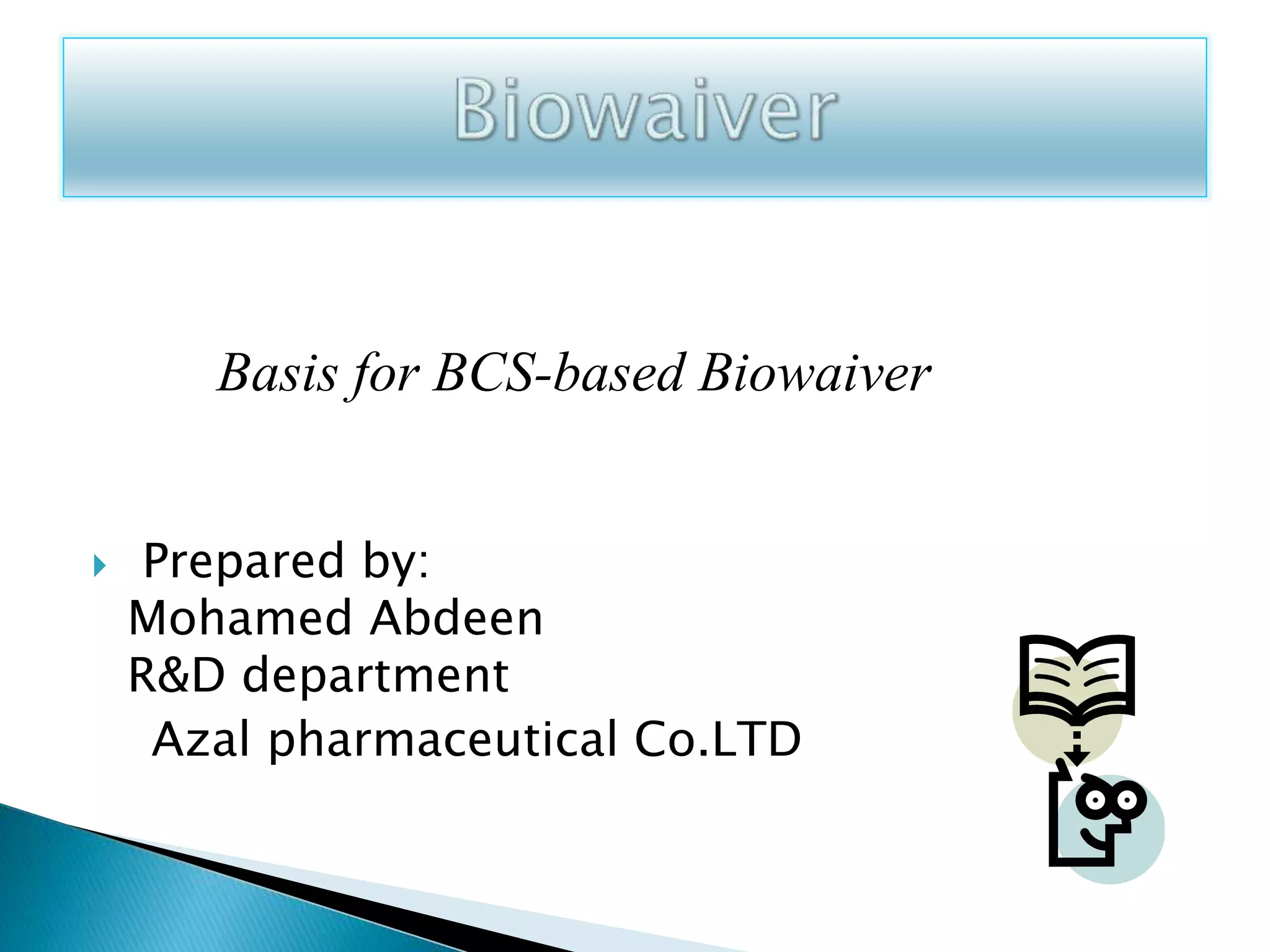 Biowaiver

Basis for BCS-based Biowaiver

Prepared by:
Mohamed Abdeen
R&D department
Azal pharmaceutical Co.LTD